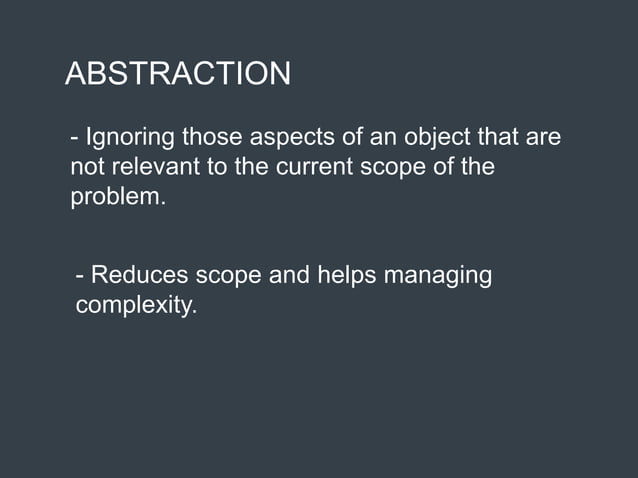 ABSTRACTION

- Ignoring those aspects of an object that are not relevant to the current scope of the problem.

- Reduces scope and helps managing complexity.